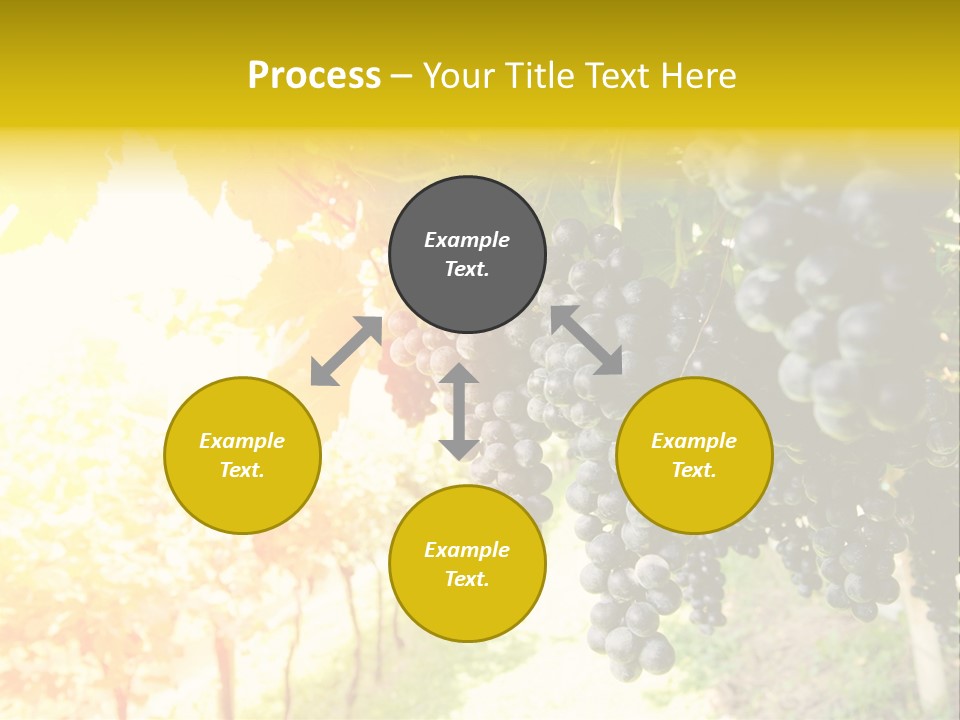 Process – Your Title Text Here

Example Text.

Example Text.

Example Text.

Example Text.